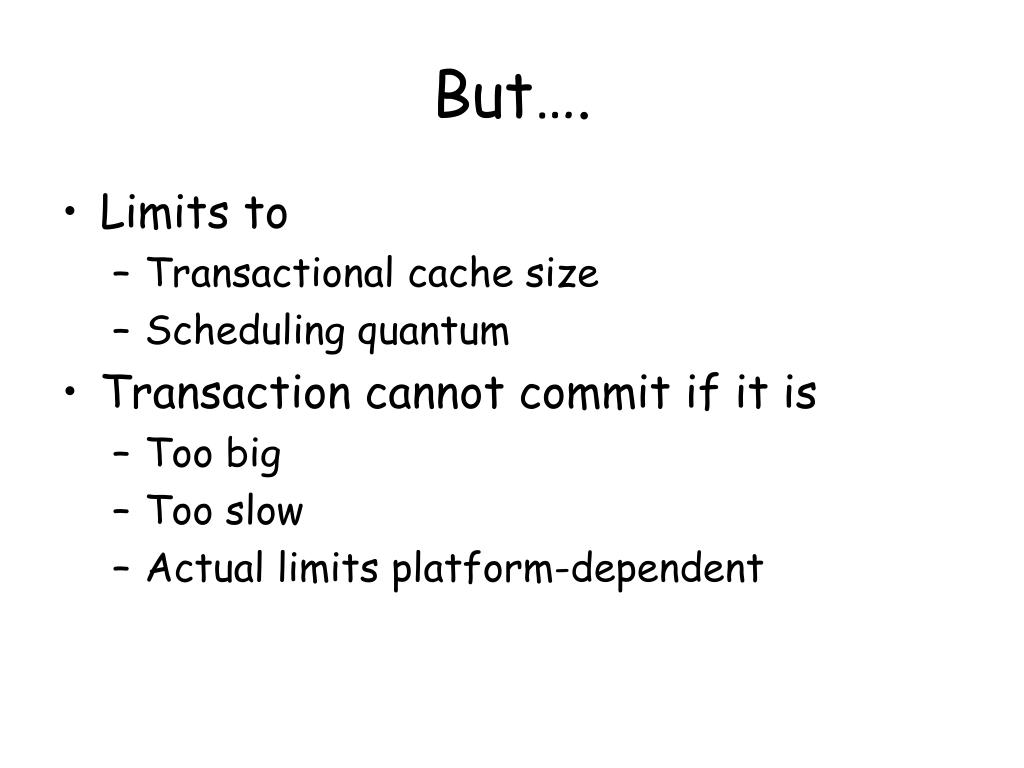 But….

• Limits to
  – Transactional cache size
  – Scheduling quantum
• Transaction cannot commit if it is
  – Too big
  – Too slow
  – Actual limits platform-dependent